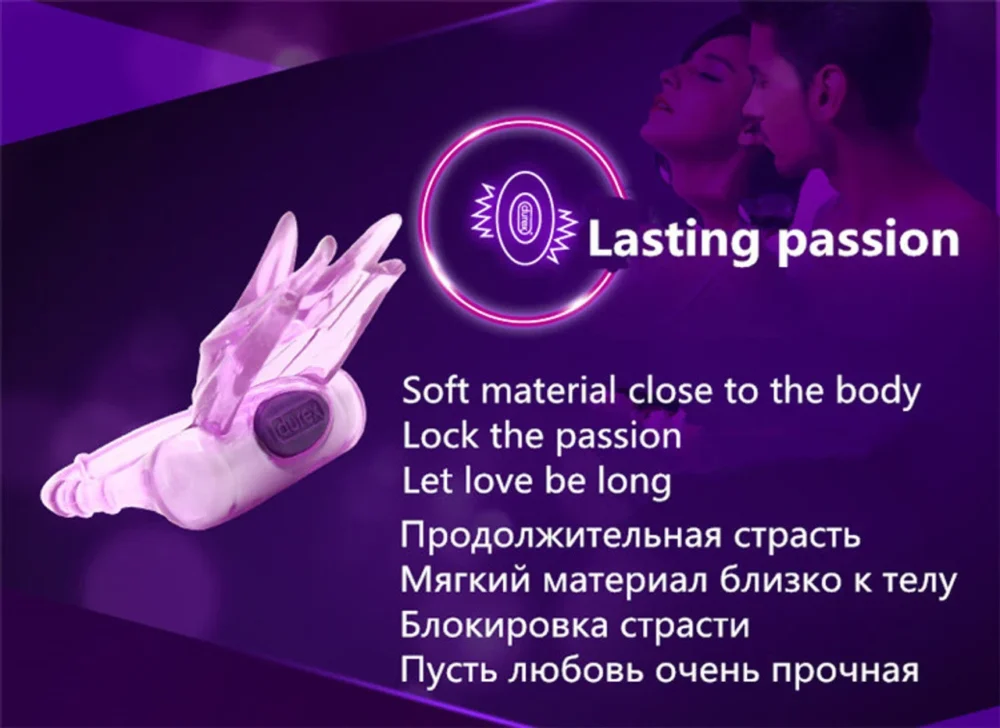 durex

Lasting passion

durex

Soft material close to the body
Lock the passion
Let love be long

Продолжительная страсть
Мягкий материал близко к телу
Блокировка страсти
Пусть любовь очень прочная